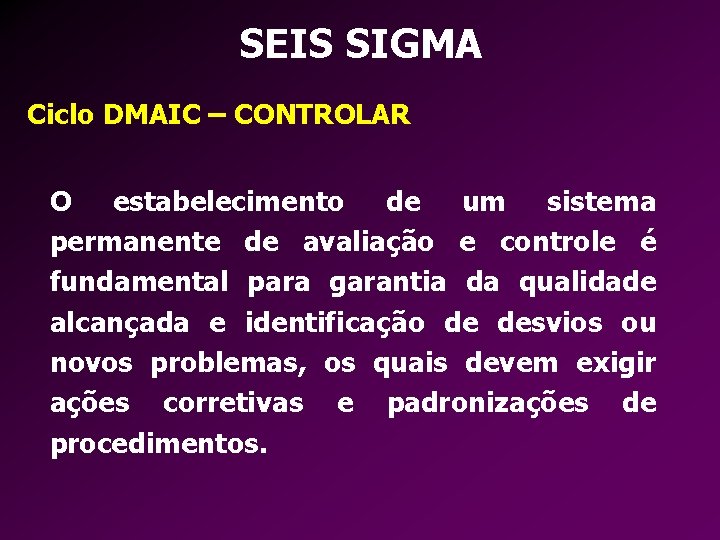 SEIS SIGMA

Ciclo DMAIC – CONTROLAR

O estabelecimento de um sistema permanente de avaliação e controle é fundamental para garantia da qualidade alcançada e identificação de desvios ou novos problemas, os quais devem exigir ações corretivas e padronizações de procedimentos.